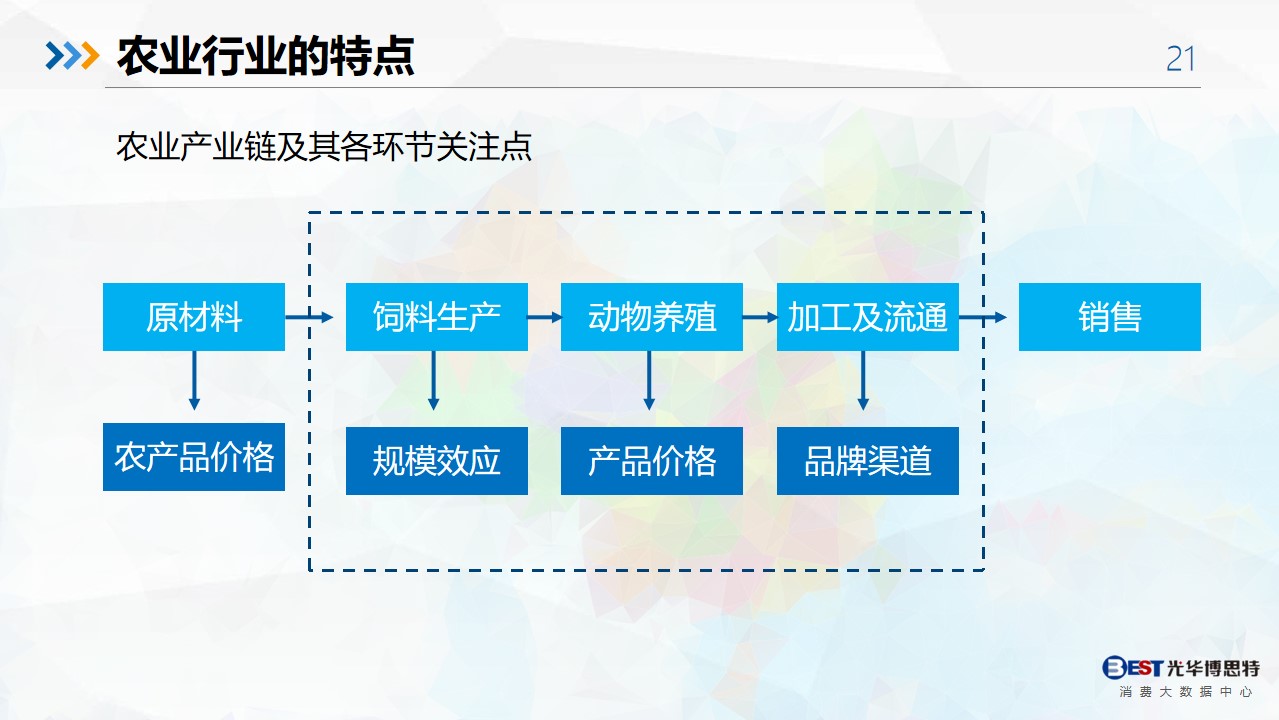 农业行业的特点

21

农业产业链及其各环节关注点

原材料

饲料生产

动物养殖

加工及流通

销售

农产品价格

规模效应

产品价格

品牌渠道

BEST 光华博思特
消费大数据中心